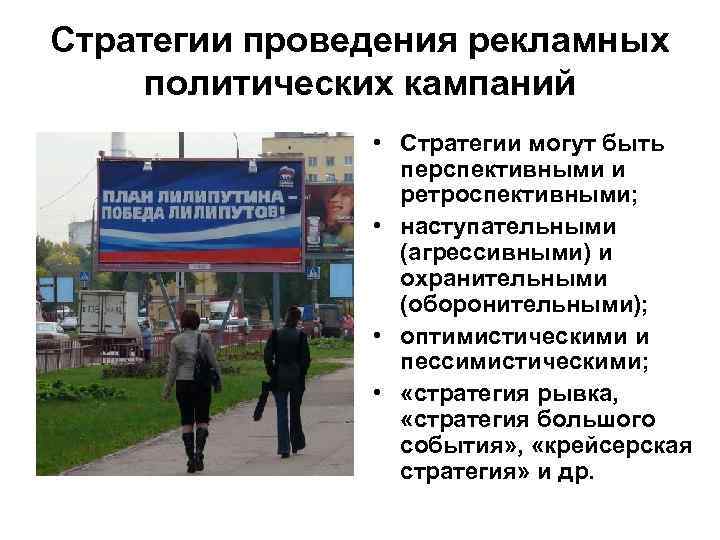 Стратегии проведения рекламных политических кампаний

ПЛАН ЛИЛИПУТИНА – ПОБЕДА ЛИЛИПУТОВ!

• Стратегии могут быть перспективными и ретроспективными;
• наступательными (агрессивными) и охранительными (оборонительными);
• оптимистическими и пессимистическими;
• «стратегия рывка, «стратегия большого события», «крейсерская стратегия» и др.